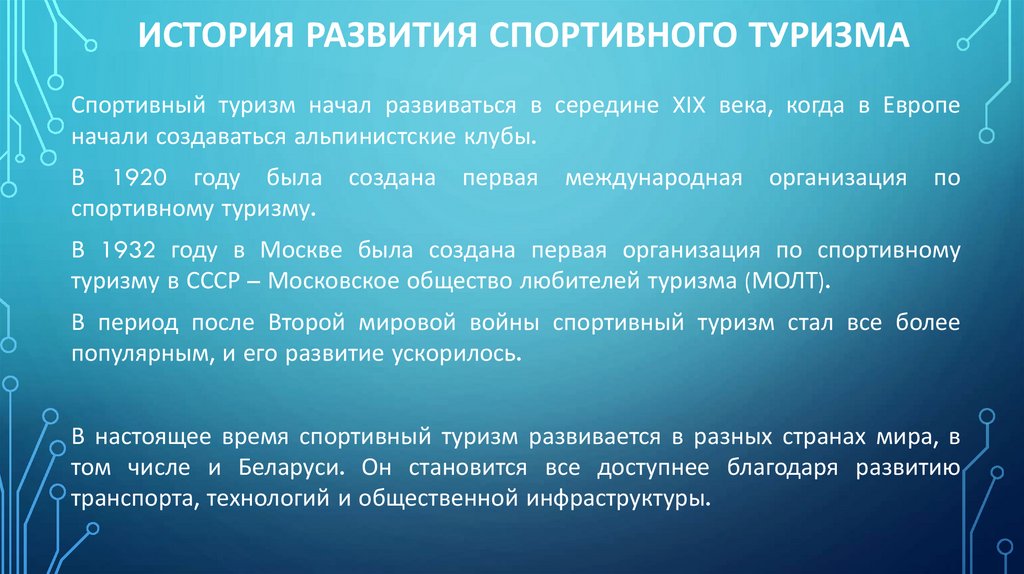 ИСТОРИЯ РАЗВИТИЯ СПОРТИВНОГО ТУРИЗМА

Спортивный туризм начал развиваться в середине XIX века, когда в Европе начали создаваться альпинистские клубы.

В 1920 году была создана первая международная организация по спортивному туризму.

В 1932 году в Москве была создана первая организация по спортивному туризму в СССР – Московское общество любителей туризма (МОЛТ).

В период после Второй мировой войны спортивный туризм стал все более популярным, и его развитие ускорилось.

В настоящее время спортивный туризм развивается в разных странах мира, в том числе и Беларуси. Он становится все доступнее благодаря развитию транспорта, технологий и общественной инфраструктуры.